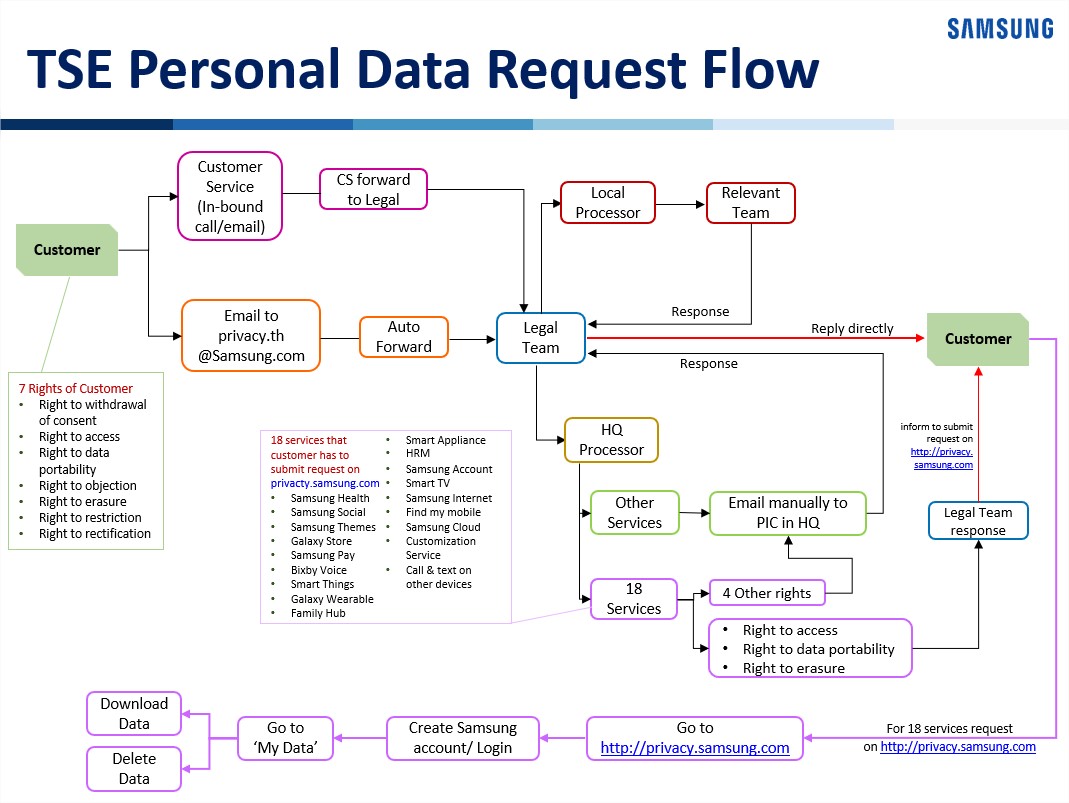 SAMSUNG

TSE Personal Data Request Flow

Customer

Customer Service (In-bound call/email)

CS forward to Legal

Local Processor

Relevant Team

Email to privacy.th @Samsung.com

Auto Forward

Legal Team

Response

Reply directly

Customer

Response

7 Rights of Customer
• Right to withdrawal of consent
• Right to access
• Right to data portability
• Right to objection
• Right to erasure
• Right to restriction
• Right to rectification

18 services that customer has to submit request on privacty.samsung.com
• Samsung Health
• Samsung Social
• Samsung Themes
• Galaxy Store
• Samsung Pay
• Bixby Voice
• Smart Things
• Galaxy Wearable
• Family Hub
• Smart Appliance
• HRM
• Samsung Account
• Smart TV
• Samsung Internet
• Find my mobile
• Samsung Cloud
• Customization Service
• Call & text on other devices

HQ Processor

Other Services

Email manually to PIC in HQ

inform to submit request on http://privacy.samsung.com

Legal Team response

18 Services

4 Other rights

• Right to access
• Right to data portability
• Right to erasure

Download Data

Delete Data

Go to 'My Data'

Create Samsung account/ Login

Go to http://privacy.samsung.com

For 18 services request on http://privacy.samsung.com